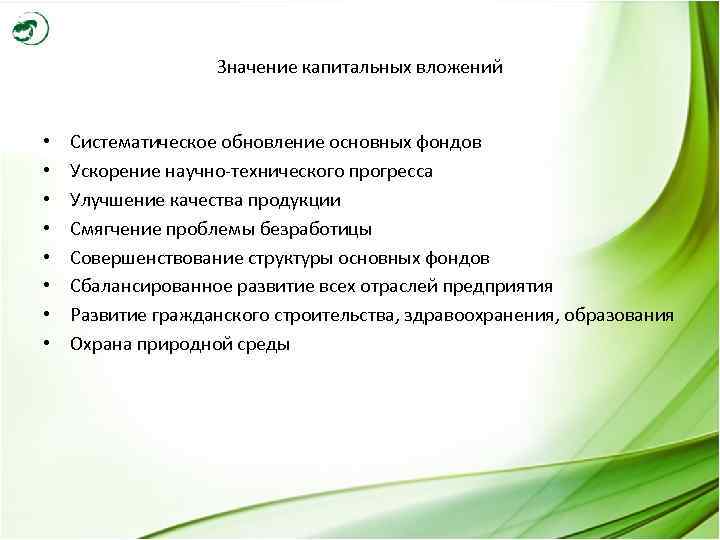 Значение капитальных вложений

• Систематическое обновление основных фондов
• Ускорение научно-технического прогресса
• Улучшение качества продукции
• Смягчение проблемы безработицы
• Совершенствование структуры основных фондов
• Сбалансированное развитие всех отраслей предприятия
• Развитие гражданского строительства, здравоохранения, образования
• Охрана природной среды